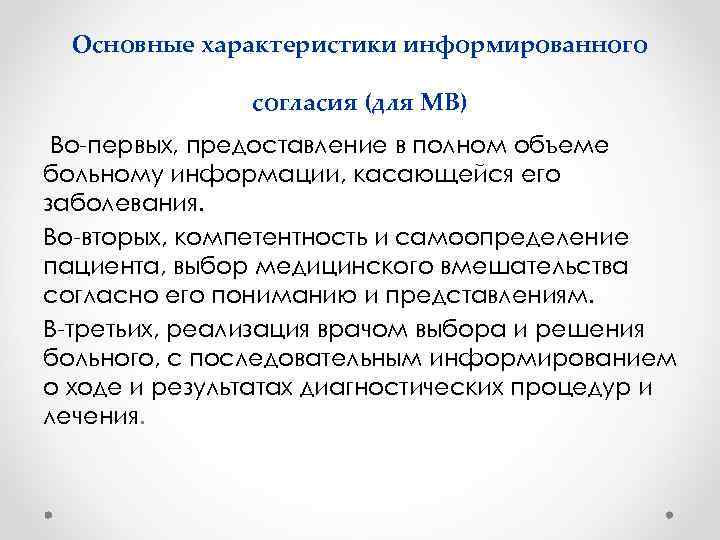 Основные характеристики информированного согласия (для МВ)

Во-первых, предоставление в полном объеме больному информации, касающейся его заболевания.

Во-вторых, компетентность и самоопределение пациента, выбор медицинского вмешательства согласно его пониманию и представлениям.

В-третьих, реализация врачом выбора и решения больного, с последовательным информированием о ходе и результатах диагностических процедур и лечения.